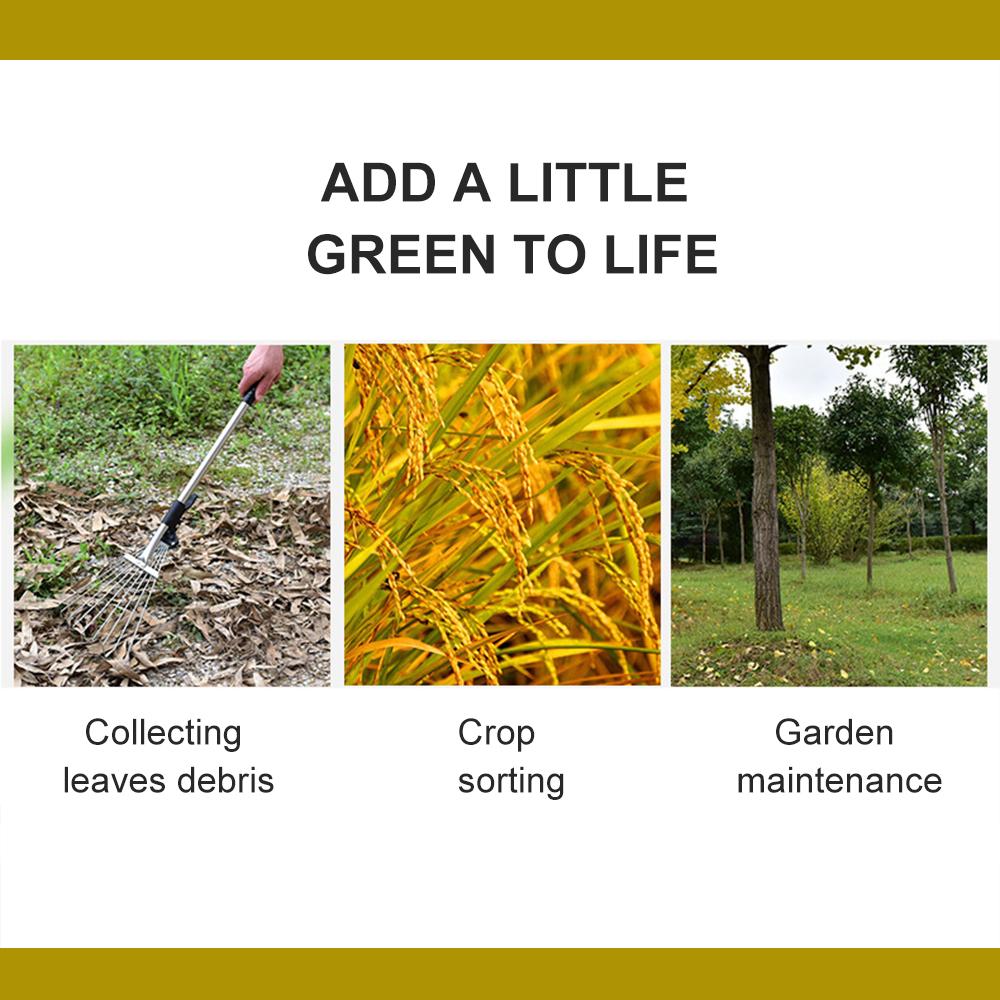 ADD A LITTLE GREEN TO LIFE

Collecting leaves debris

Crop sorting

Garden maintenance